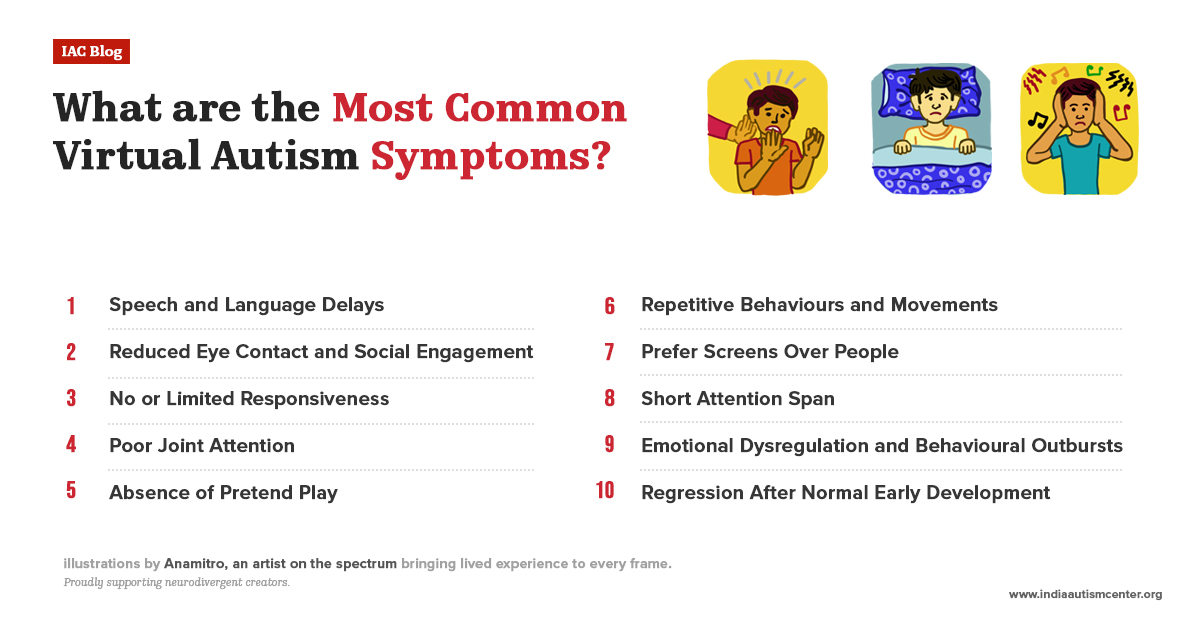 IAC Blog

What are the Most Common Virtual Autism Symptoms?

1 Speech and Language Delays

2 Reduced Eye Contact and Social Engagement

3 No or Limited Responsiveness

4 Poor Joint Attention

5 Absence of Pretend Play

6 Repetitive Behaviours and Movements

7 Prefer Screens Over People

8 Short Attention Span

9 Emotional Dysregulation and Behavioural Outbursts

10 Regression After Normal Early Development

illustrations by Anamitro, an artist on the spectrum bringing lived experience to every frame.
Proudly supporting neurodivergent creators.

www.indiaautismcenter.org